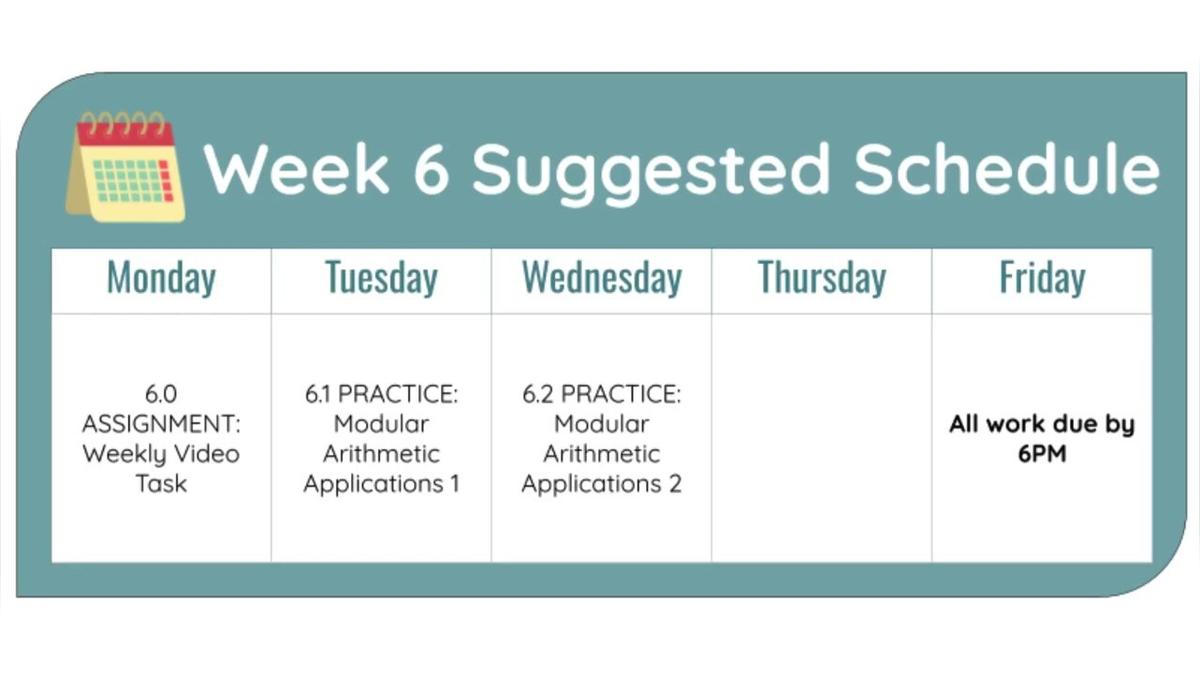 Week 6 Suggested Schedule

| Monday | Tuesday | Wednesday | Thursday | Friday |
|---|---|---|---|---|
| 6.0 ASSIGNMENT: Weekly Video Task | 6.1 PRACTICE: Modular Arithmetic Applications 1 | 6.2 PRACTICE: Modular Arithmetic Applications 2 | | All work due by 6PM |